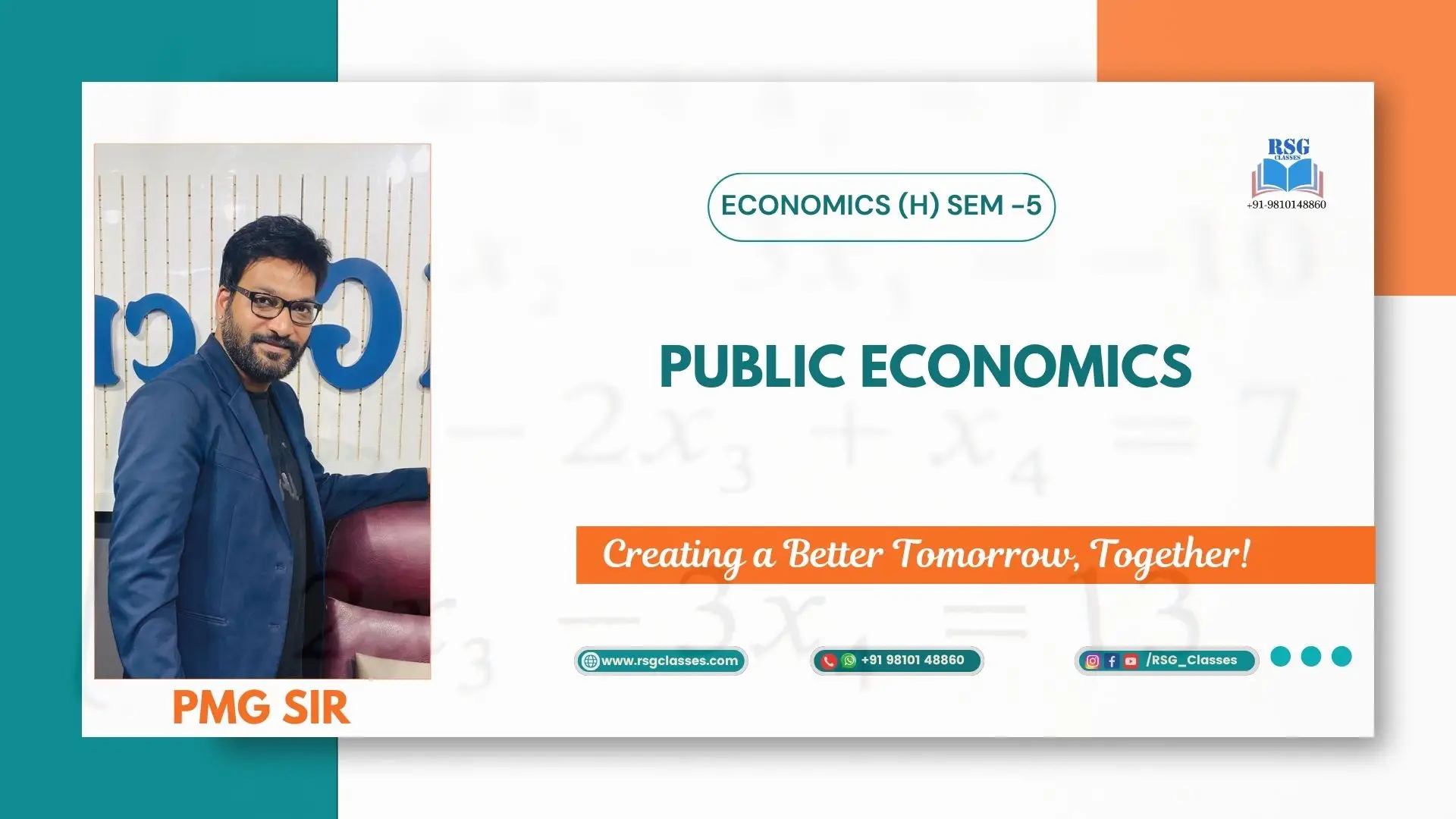 RSG
CLASSES
+91-9810148860

ECONOMICS (H) SEM -5

PUBLIC ECONOMICS

Creating a Better Tomorrow, Together!

www.rsgclasses.com

+91 98101 48860

/RSG_Classes

PMG SIR